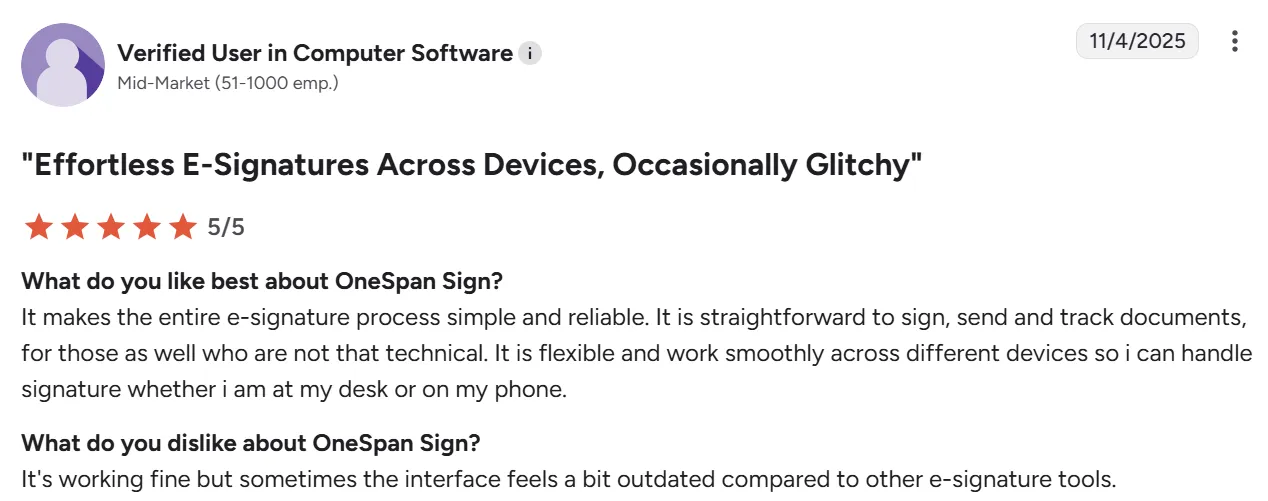 Verified User in Computer Software i
Mid-Market (51-1000 emp.)

11/4/2025

"Effortless E-Signatures Across Devices, Occasionally Glitchy"

5/5

What do you like best about OneSpan Sign?
It makes the entire e-signature process simple and reliable. It is straightforward to sign, send and track documents, for those as well who are not that technical. It is flexible and work smoothly across different devices so i can handle signature whether i am at my desk or on my phone.

What do you dislike about OneSpan Sign?
It's working fine but sometimes the interface feels a bit outdated compared to other e-signature tools.